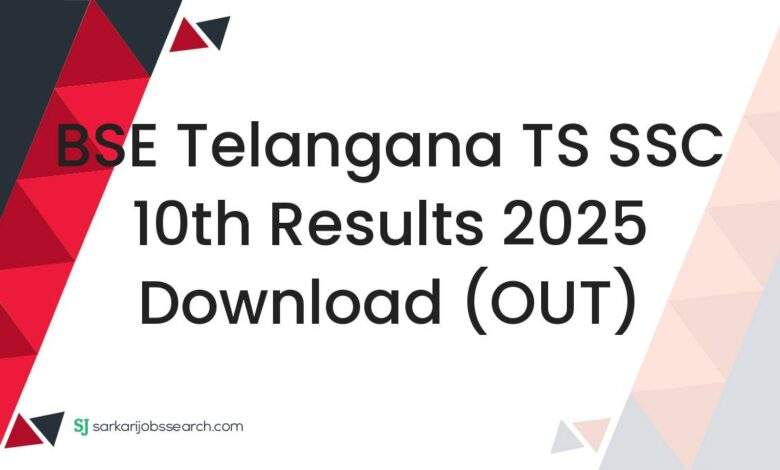 BSE Telangana TS SSC 10th Results 2025 Download (OUT)

SJ sarkarijobssearch.com